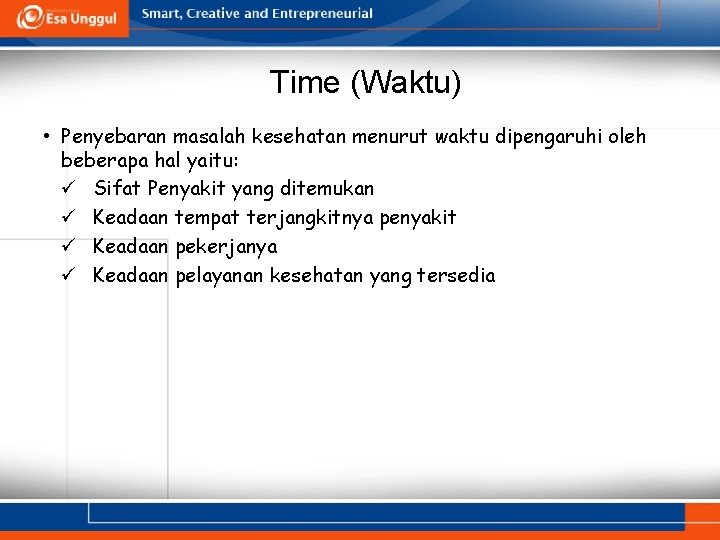 Esa Unggul
Smart, Creative and Entrepreneurial

Time (Waktu)

• Penyebaran masalah kesehatan menurut waktu dipengaruhi oleh beberapa hal yaitu:
✓ Sifat Penyakit yang ditemukan
✓ Keadaan tempat terjangkitnya penyakit
✓ Keadaan pekerjanya
✓ Keadaan pelayanan kesehatan yang tersedia